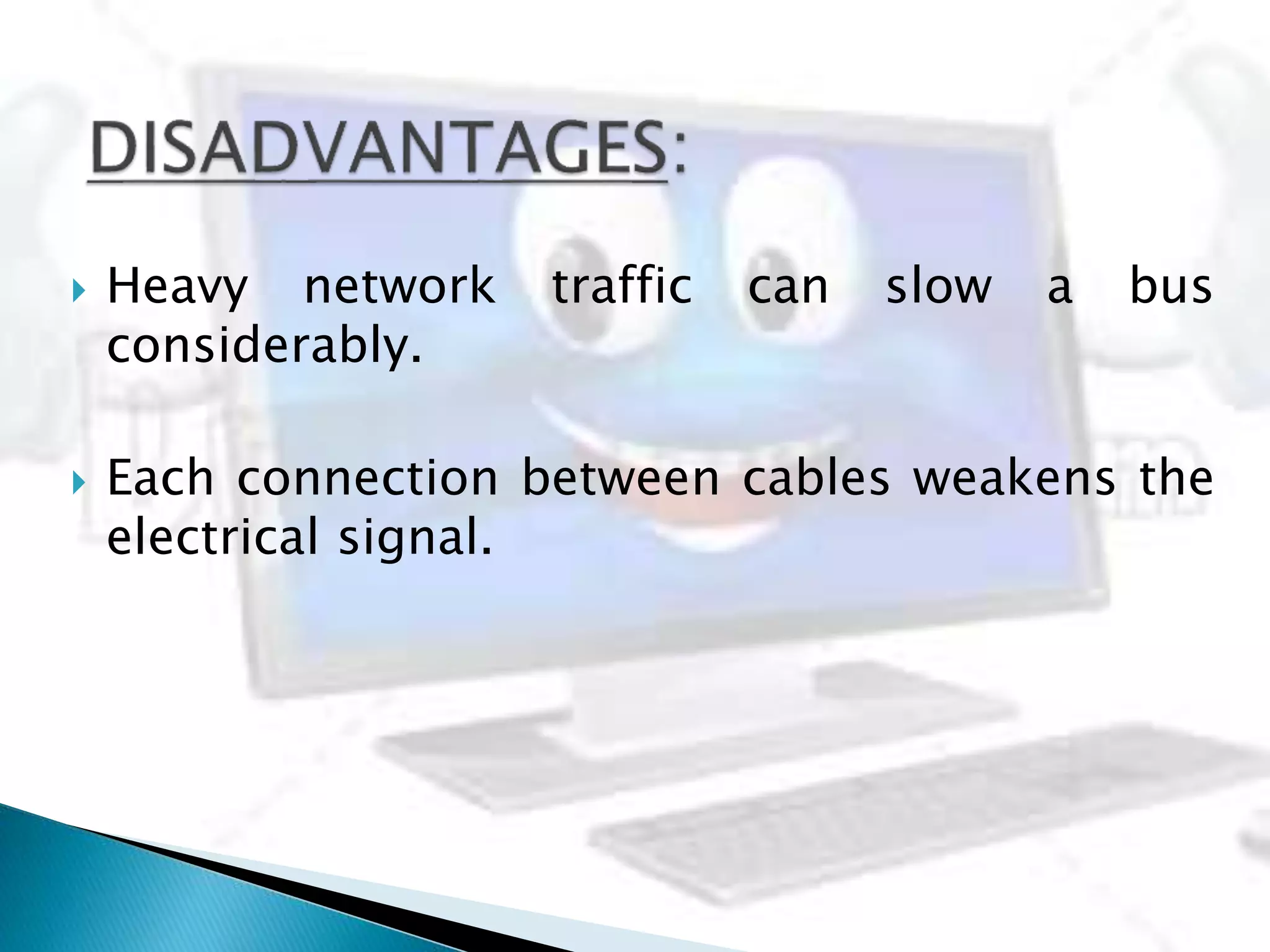 DISADVANTAGES:

Heavy network traffic can slow a bus considerably.

Each connection between cables weakens the electrical signal.